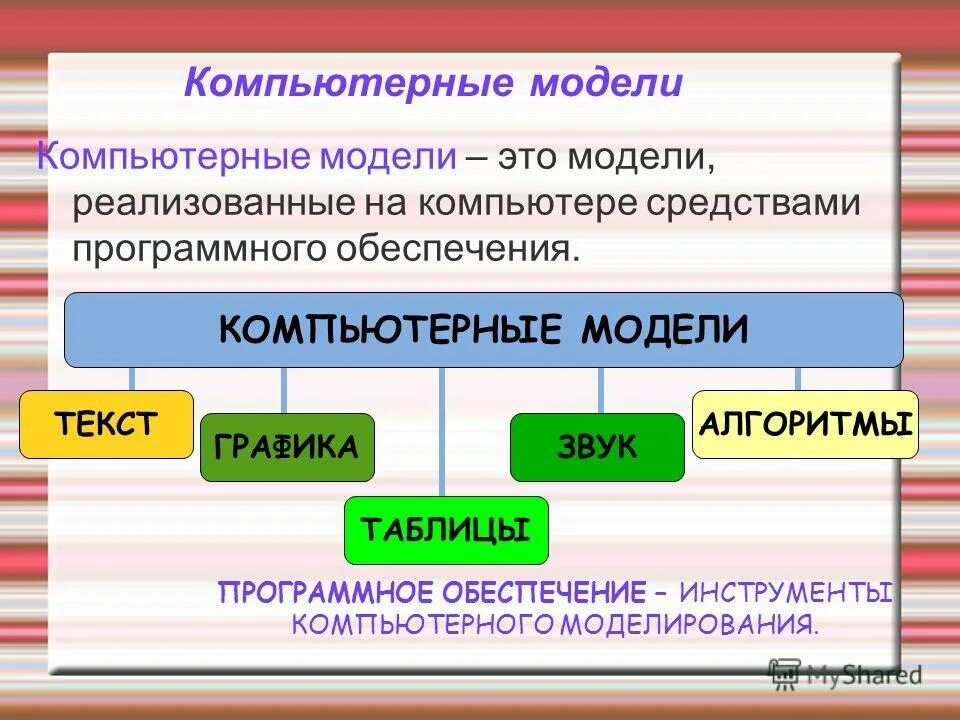 Компьютерные модели

Компьютерные модели – это модели, реализованные на компьютере средствами программного обеспечения.

КОМПЬЮТЕРНЫЕ МОДЕЛИ

ТЕКСТ

ГРАФИКА

ТАБЛИЦЫ

ЗВУК

АЛГОРИТМЫ

ПРОГРАММНОЕ ОБЕСПЕЧЕНИЕ – ИНСТРУМЕНТЫ КОМПЬЮТЕРНОГО МОДЕЛИРОВАНИЯ.

MyShared